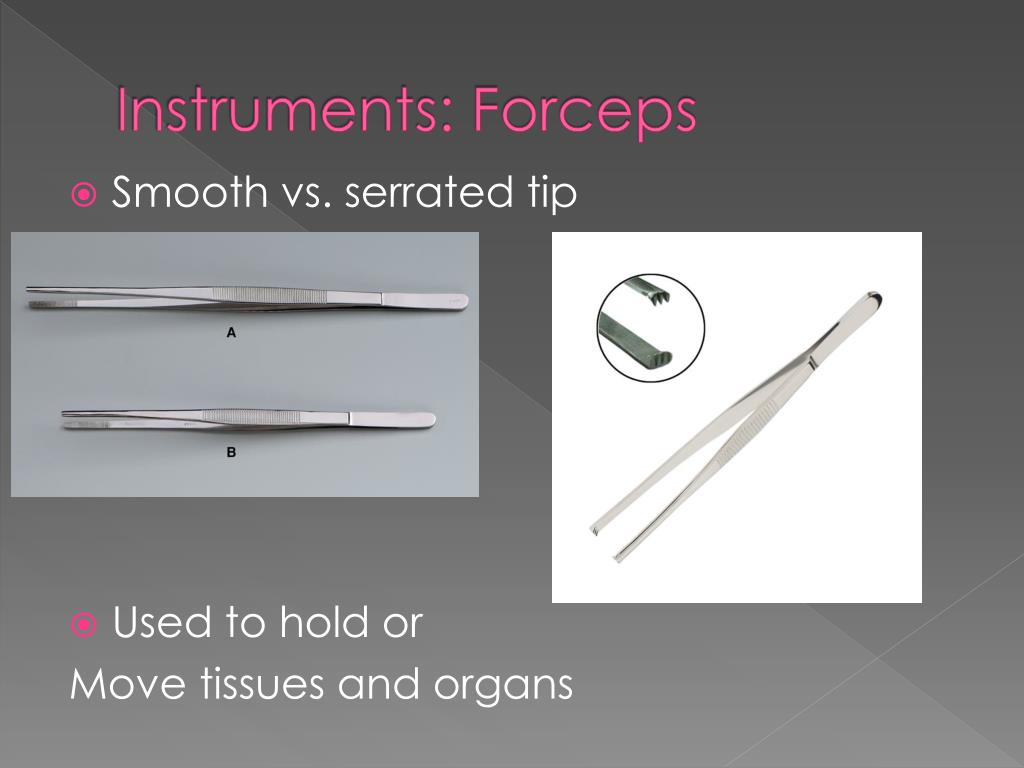 Instruments: Forceps

Smooth vs. serrated tip

A

B

Used to hold or
Move tissues and organs